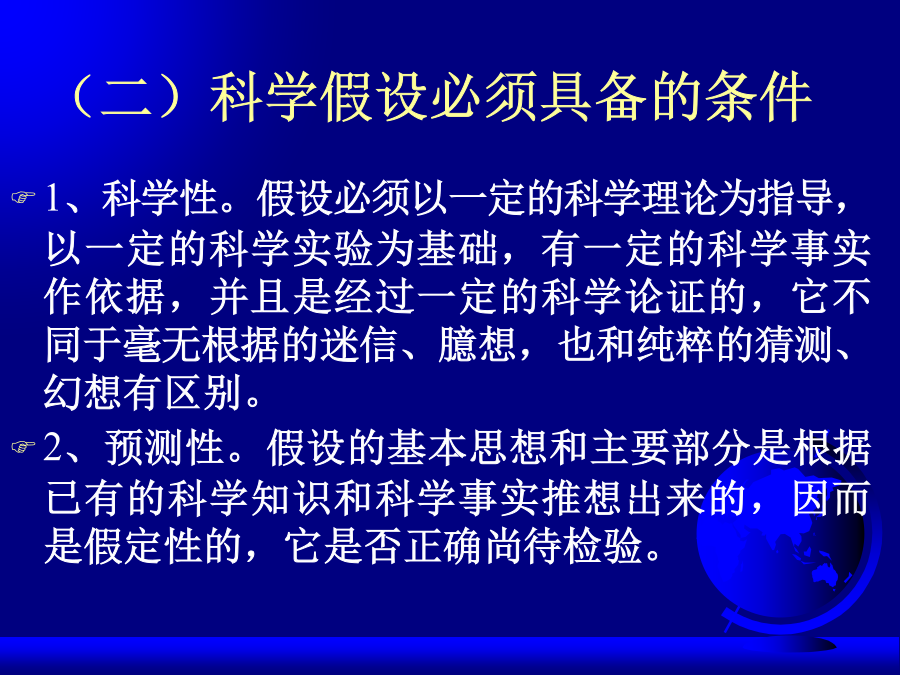 （二）科学假设必须具备的条件

1、科学性。假设必须以一定的科学理论为指导，以一定的科学实验为基础，有一定的科学事实作依据，并且是经过一定的科学论证的，它不同于毫无根据的迷信、臆想，也和纯粹的猜测、幻想有区别。

2、预测性。假设的基本思想和主要部分是根据已有的科学知识和科学事实推想出来的，因而是假定性的，它是否正确尚待检验。